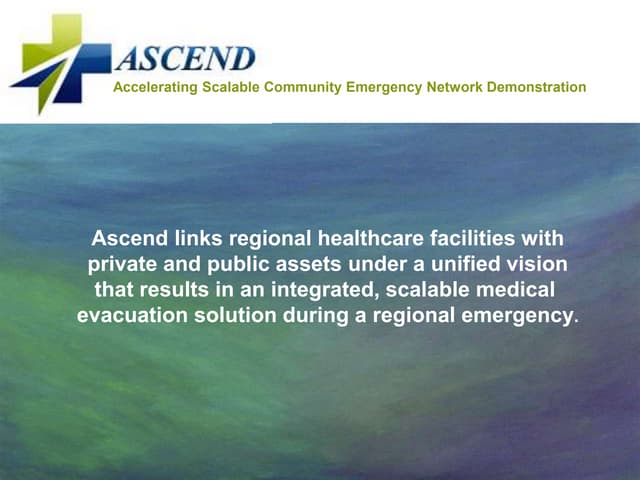 ASCEND
Accelerating Scalable Community Emergency Network Demonstration

Ascend links regional healthcare facilities with private and public assets under a unified vision that results in an integrated, scalable medical evacuation solution during a regional emergency.